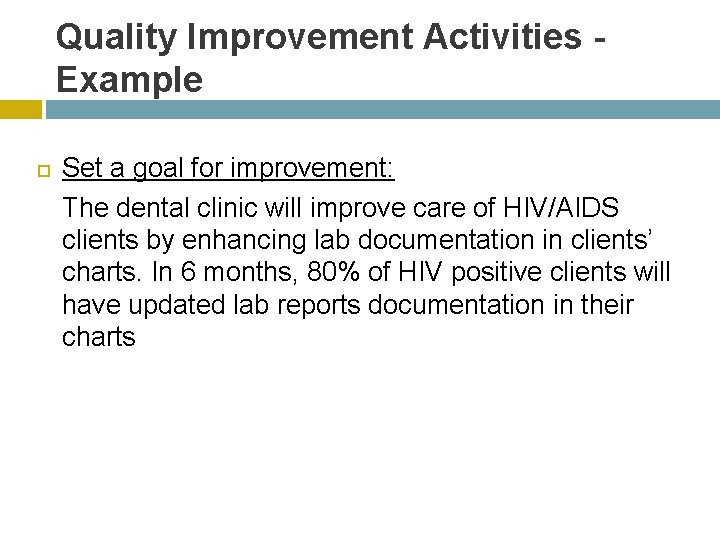 Quality Improvement Activities - Example

Set a goal for improvement:

The dental clinic will improve care of HIV/AIDS clients by enhancing lab documentation in clients' charts. In 6 months, 80% of HIV positive clients will have updated lab reports documentation in their charts